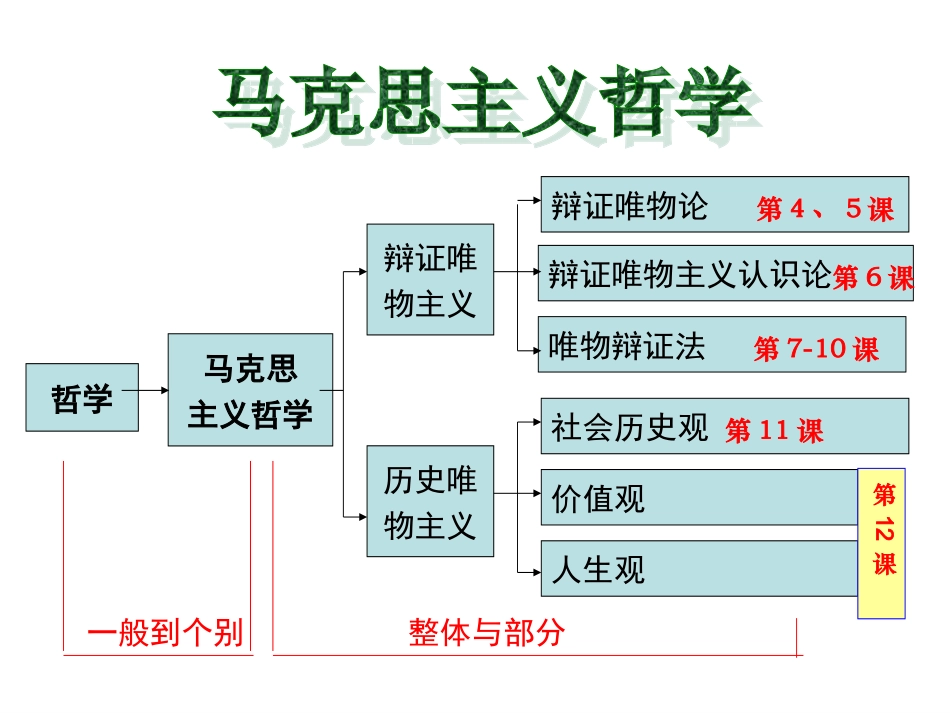 马克思主义哲学

哲学

马克思主义哲学

辩证唯物主义

历史唯物主义

辩证唯物论 第 4 、 5 课

辩证唯物主义认识论 第 6 课

唯物辩证法 第 7-10 课

社会历史观 第 11 课

价值观

人生观

第 12 课

一般到个别

整体与部分